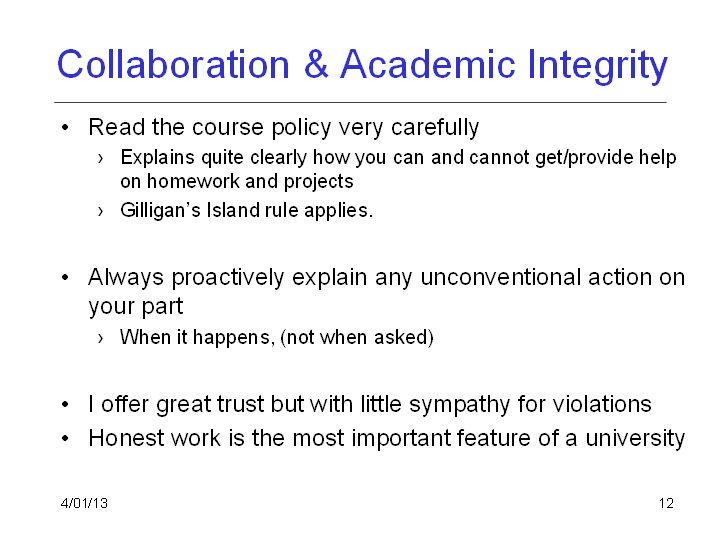 Collaboration & Academic Integrity

• Read the course policy very carefully
› Explains quite clearly how you can and cannot get/provide help on homework and projects
› Gilligan's Island rule applies.

• Always proactively explain any unconventional action on your part
› When it happens, (not when asked)

• I offer great trust but with little sympathy for violations
• Honest work is the most important feature of a university

4/01/13

12